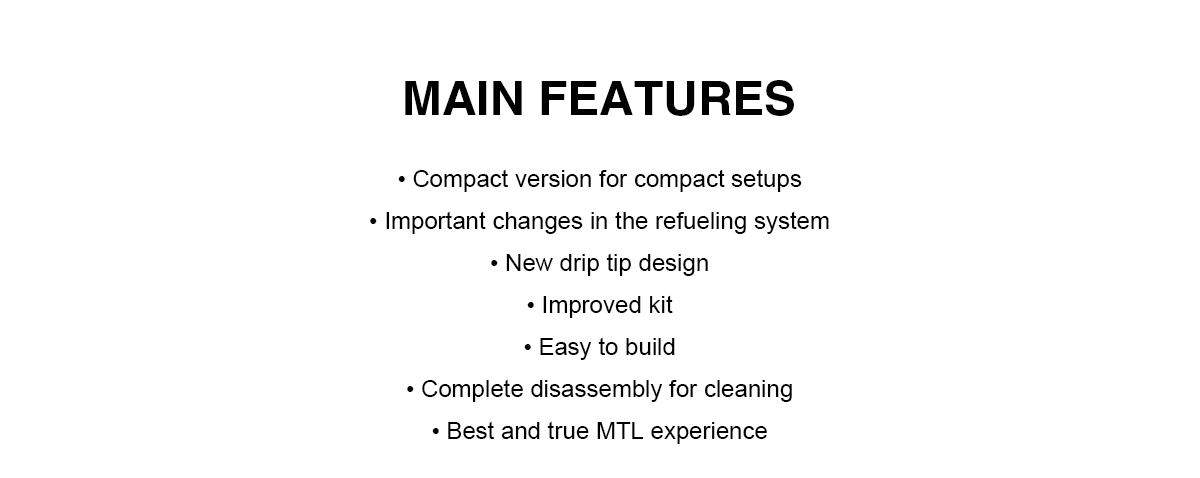 MAIN FEATURES

• Compact version for compact setups
• Important changes in the refueling system
• New drip tip design
• Improved kit
• Easy to build
• Complete disassembly for cleaning
• Best and true MTL experience